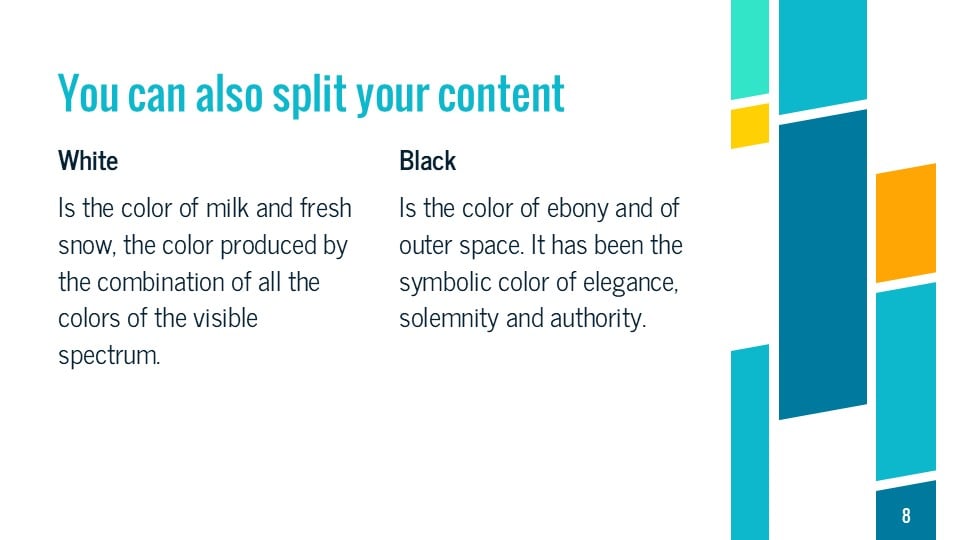 You can also split your content

White

Is the color of milk and fresh snow, the color produced by the combination of all the colors of the visible spectrum.

Black

Is the color of ebony and of outer space. It has been the symbolic color of elegance, solemnity and authority.

8